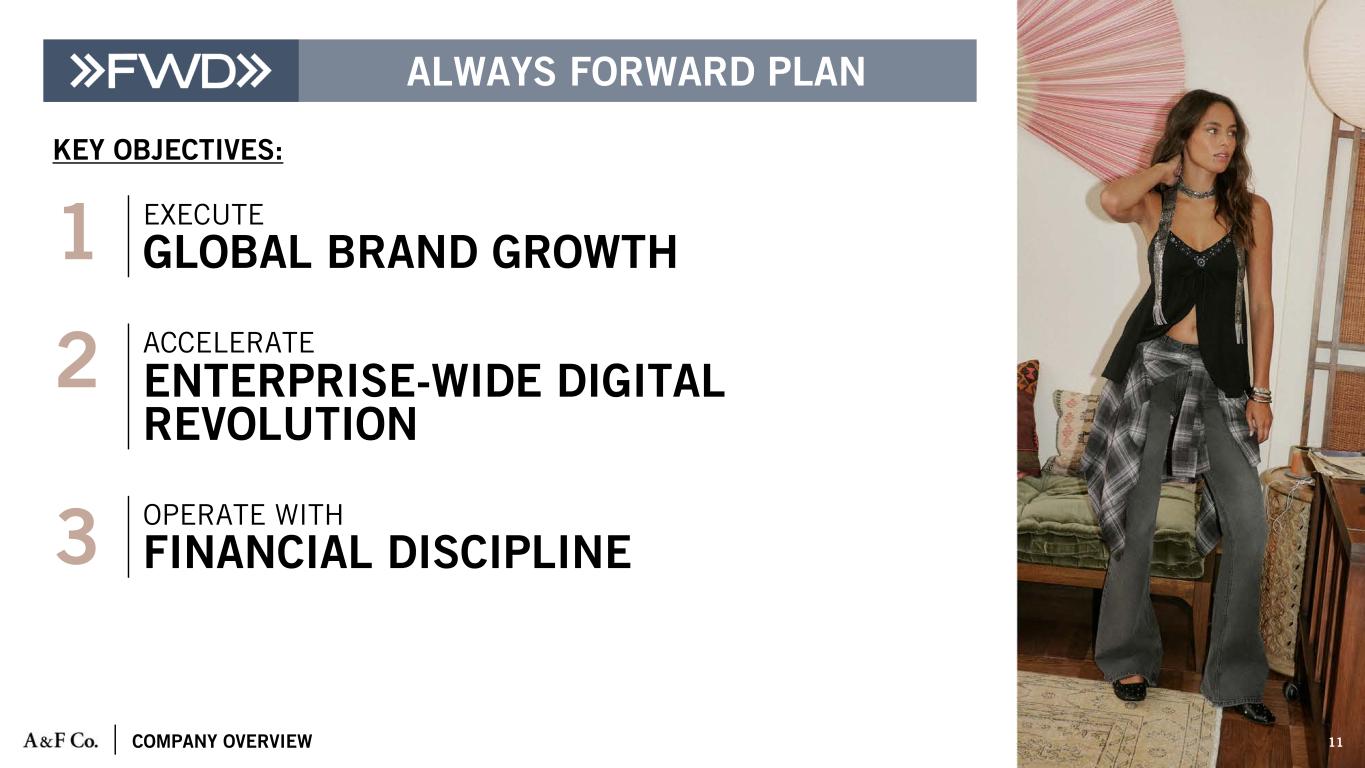 »FWD» ALWAYS FORWARD PLAN

KEY OBJECTIVES:

1 EXECUTE
GLOBAL BRAND GROWTH

2 ACCELERATE
ENTERPRISE-WIDE DIGITAL REVOLUTION

3 OPERATE WITH
FINANCIAL DISCIPLINE

A&F Co. COMPANY OVERVIEW

11